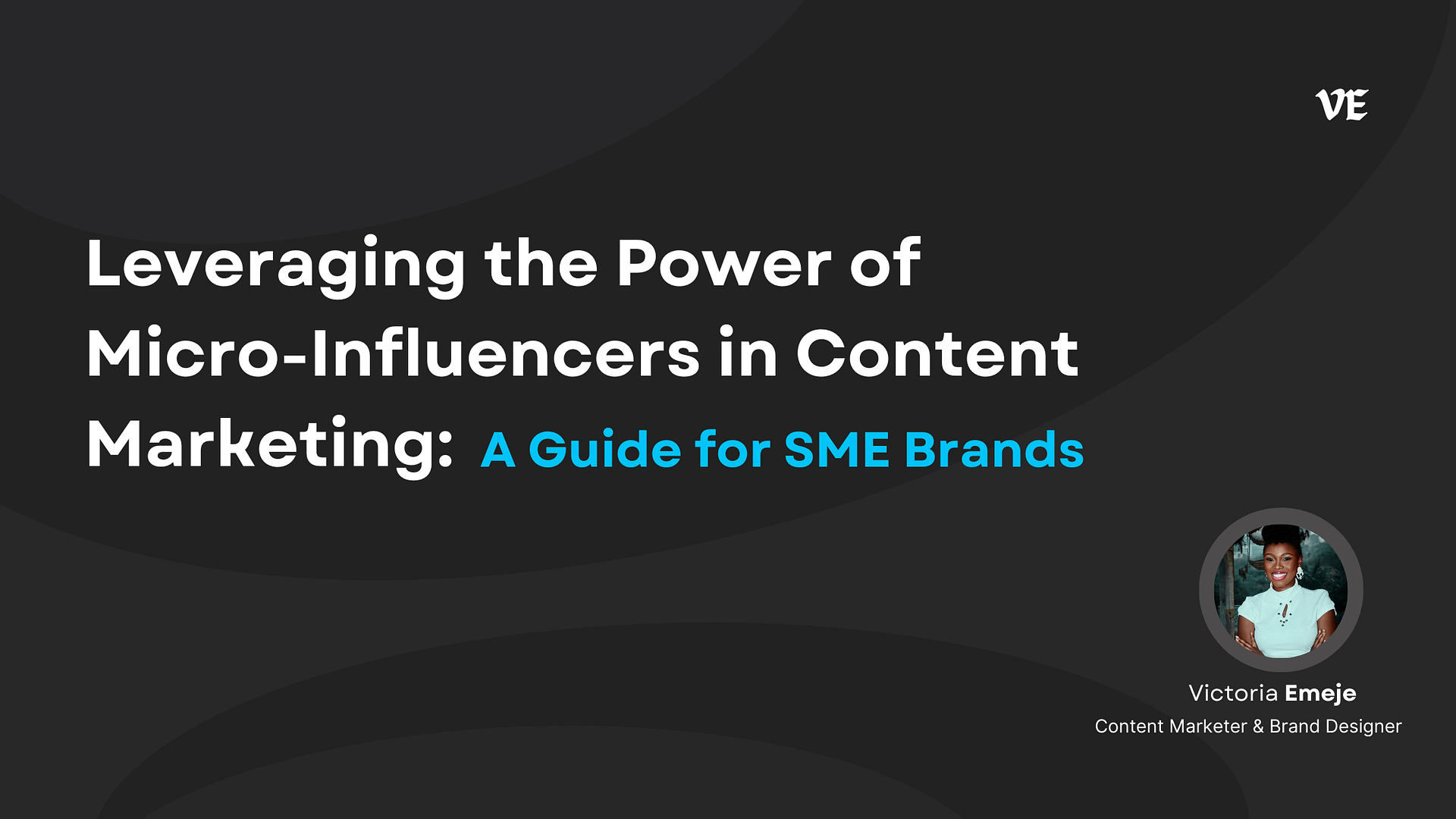 VE

Leveraging the Power of Micro-Influencers in Content Marketing: A Guide for SME Brands

Victoria Emeje
Content Marketer & Brand Designer